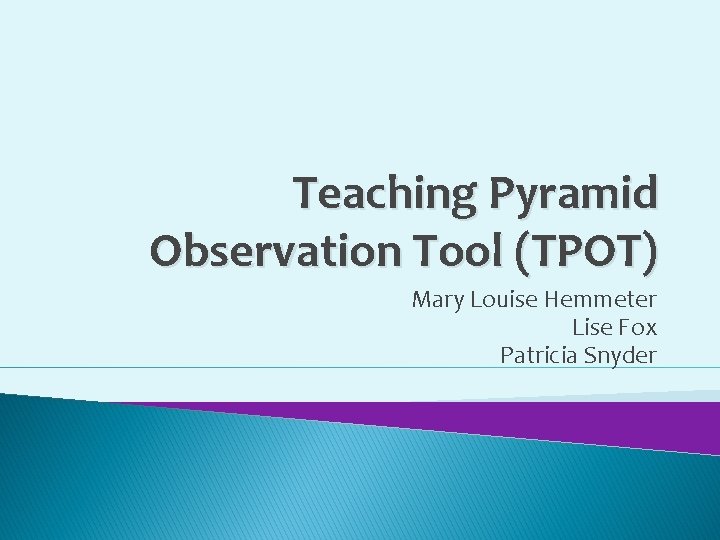 Teaching Pyramid Observation Tool (TPOT)

Mary Louise Hemmeter
Lise Fox
Patricia Snyder